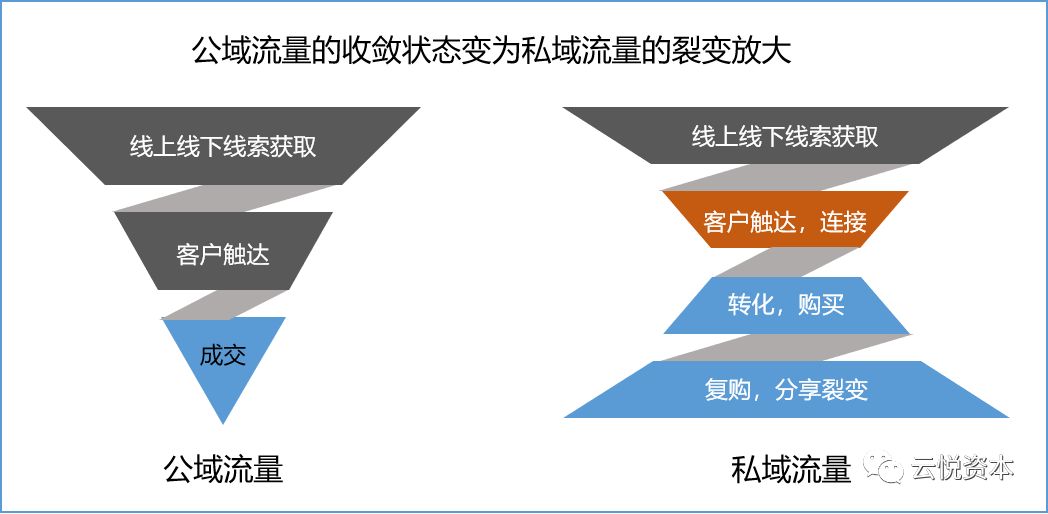 公域流量的收敛状态变为私域流量的裂变放大

线上线下线索获取

客户触达

成交

公域流量

线上线下线索获取

客户触达，连接

转化，购买

复购，分享裂变

私域流量

云悦资本